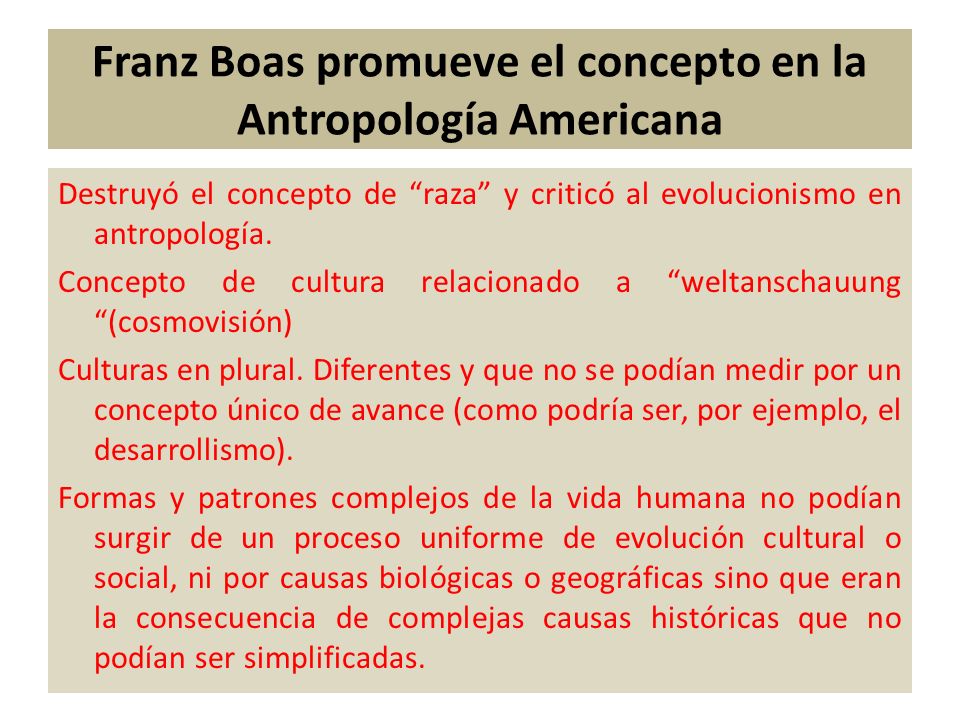 Franz Boas promueve el concepto en la Antropología Americana

Destruyó el concepto de “raza” y criticó al evolucionismo en antropología.

Concepto de cultura relacionado a “weltanschauung “(cosmovisión)

Culturas en plural. Diferentes y que no se podían medir por un concepto único de avance (como podría ser, por ejemplo, el desarrollismo).

Formas y patrones complejos de la vida humana no podían surgir de un proceso uniforme de evolución cultural o social, ni por causas biológicas o geográficas sino que eran la consecuencia de complejas causas históricas que no podían ser simplificadas.